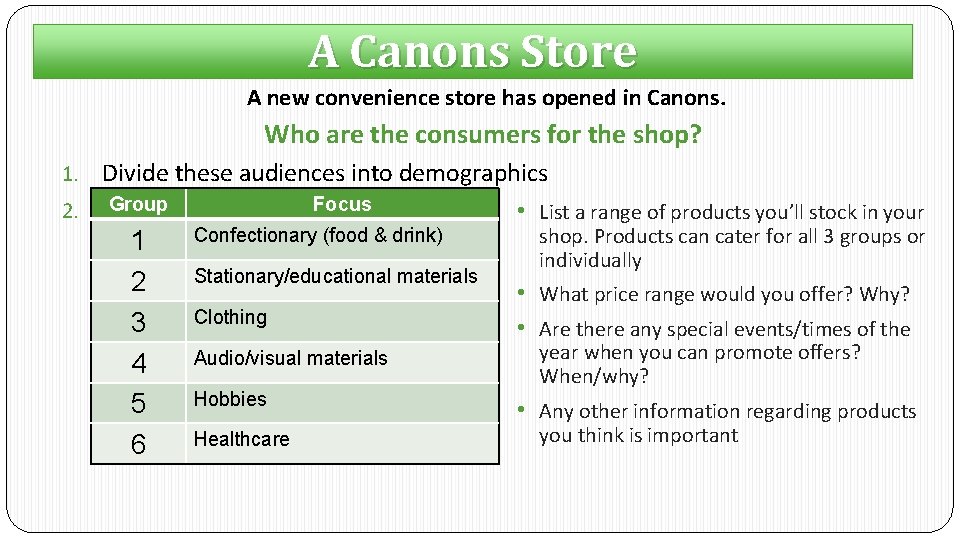 A Canons Store

A new convenience store has opened in Canons.

Who are the consumers for the shop?

1. Divide these audiences into demographics
2.

| Group | Focus |
|---|---|
| 1 | Confectionary (food & drink) |
| 2 | Stationary/educational materials |
| 3 | Clothing |
| 4 | Audio/visual materials |
| 5 | Hobbies |
| 6 | Healthcare |

• List a range of products you'll stock in your shop. Products can cater for all 3 groups or individually

• What price range would you offer? Why?

• Are there any special events/times of the year when you can promote offers? When/why?

• Any other information regarding products you think is important